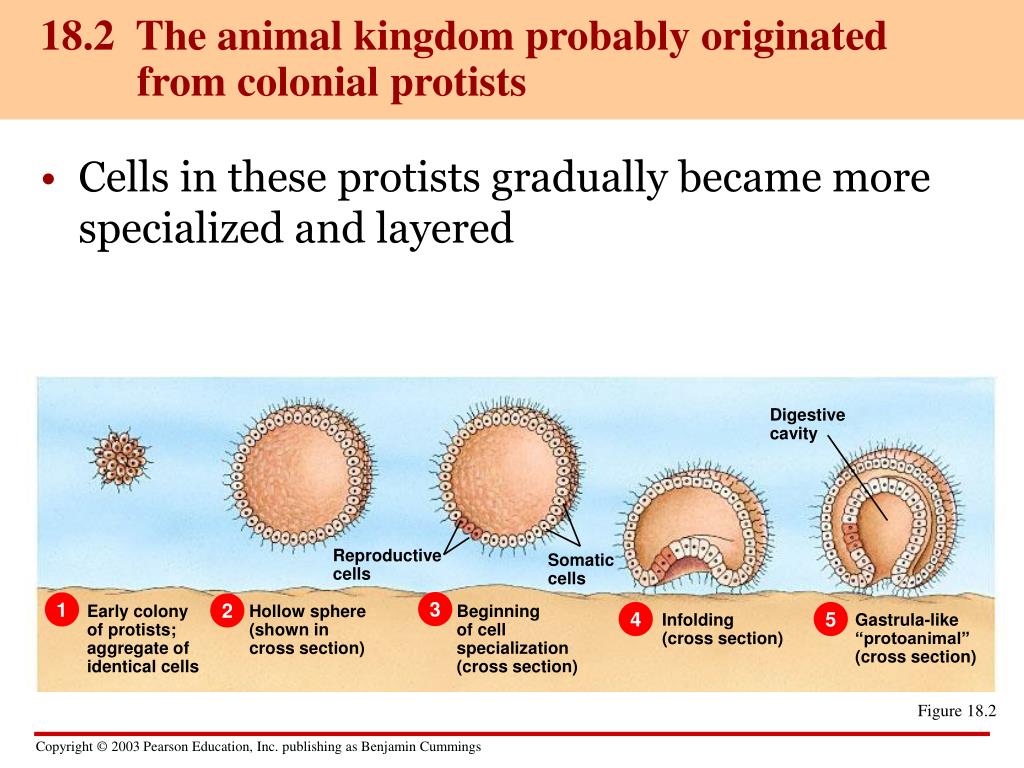 18.2 The animal kingdom probably originated from colonial protists

• Cells in these protists gradually became more specialized and layered

Digestive cavity

Reproductive cells

Somatic cells

1 Early colony of protists; aggregate of identical cells

2 Hollow sphere (shown in cross section)

3 Beginning of cell specialization (cross section)

4 Infolding (cross section)

5 Gastrula-like “protoanimal” (cross section)

Figure 18.2

Copyright © 2003 Pearson Education, Inc. publishing as Benjamin Cummings